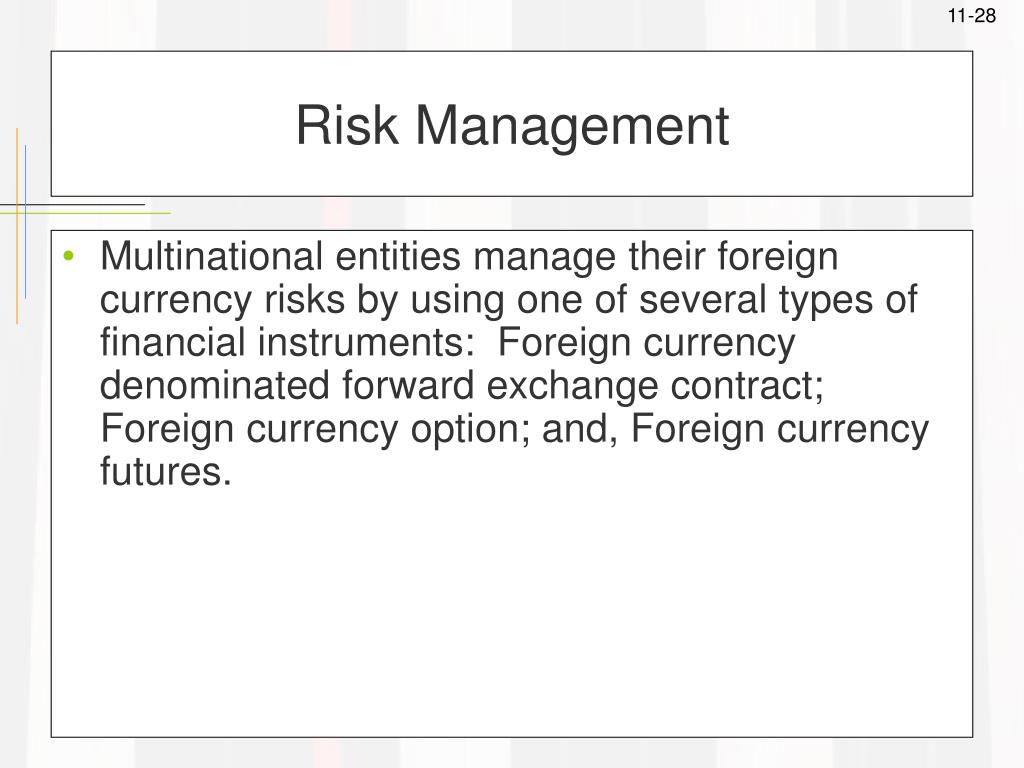 11-28

Risk Management

• Multinational entities manage their foreign currency risks by using one of several types of financial instruments: Foreign currency denominated forward exchange contract; Foreign currency option; and, Foreign currency futures.